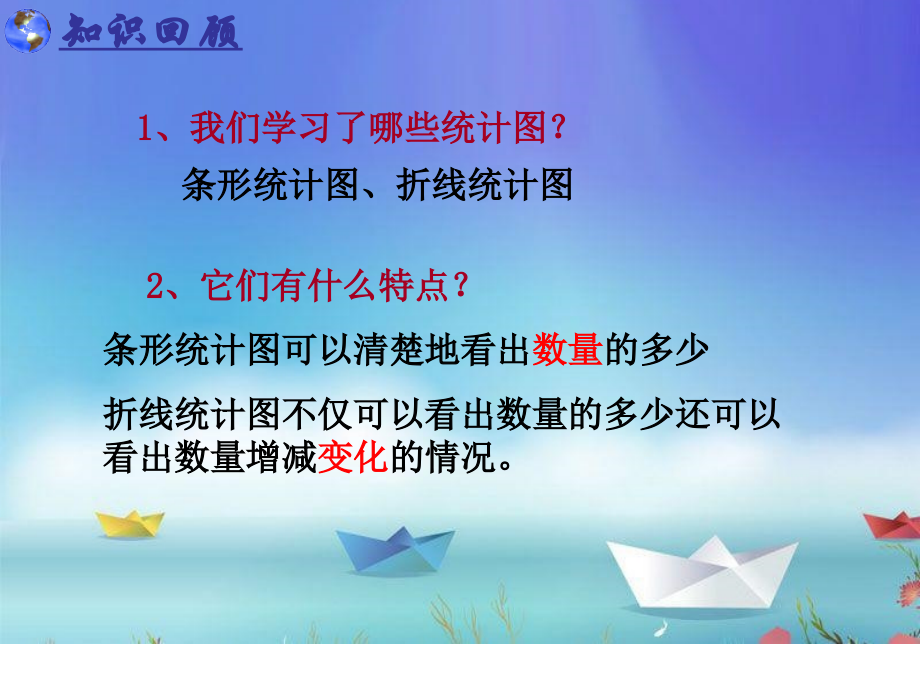 知识回顾

1、我们学习了哪些统计图？

条形统计图、折线统计图

2、它们有什么特点？

条形统计图可以清楚地看出数量的多少

折线统计图不仅可以看出数量的多少还可以看出数量增减变化的情况。